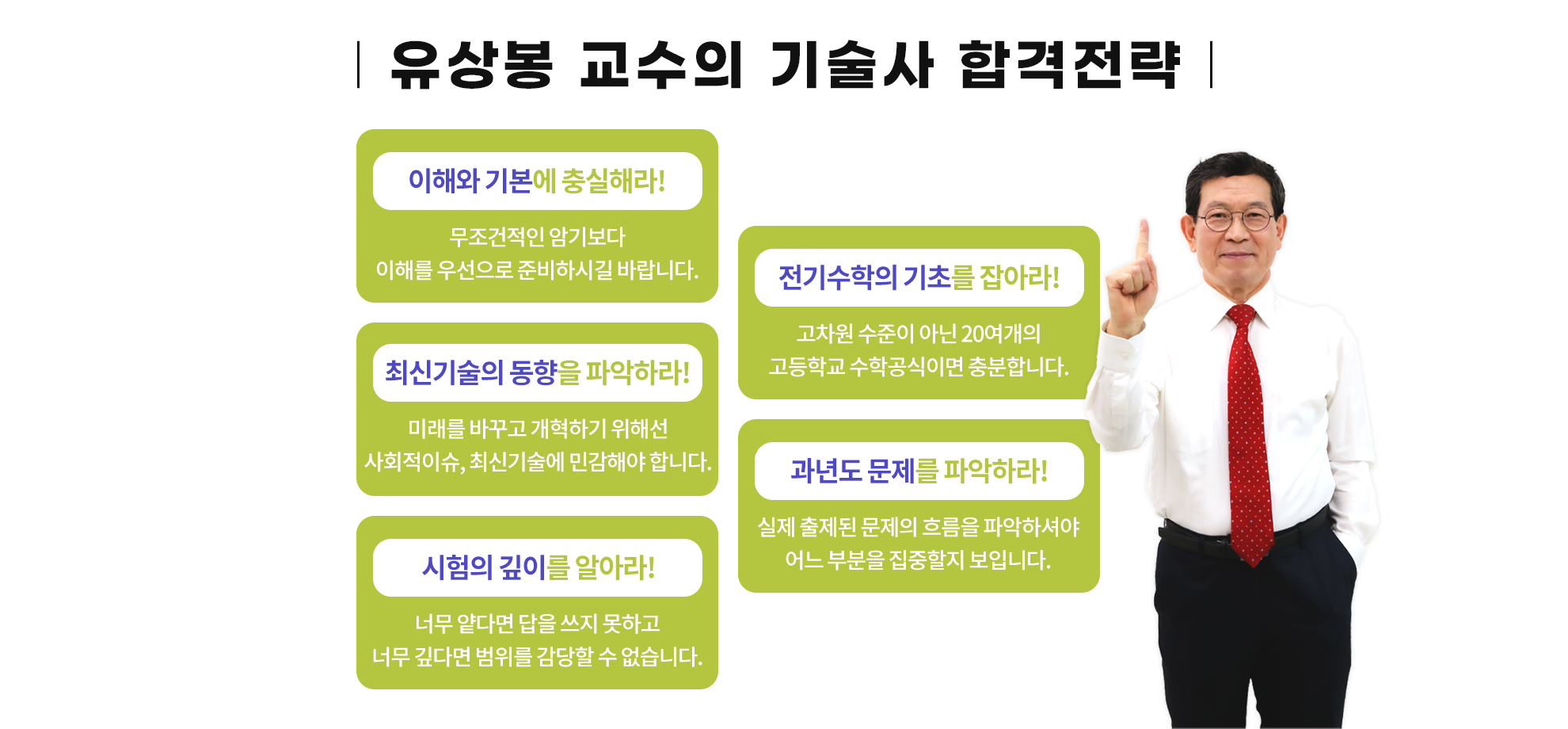 유상봉 교수의 기술사 합격전략

이해와 기본에 충실해라!

무조건적인 암기보다
이해를 우선으로 준비하시길 바랍니다.

최신기술의 동향을 파악하라!

미래를 바꾸고 개혁하기 위해선
사회적이슈, 최신기술에 민감해야 합니다.

시험의 깊이를 알아라!

너무 얕다면 답을 쓰지 못하고
너무 깊다면 범위를 감당할 수 없습니다.

전기수학의 기초를 잡아라!

고차원 수준이 아닌 20여개의
고등학교 수학공식이면 충분합니다.

과년도 문제를 파악하라!

실제 출제된 문제의 흐름을 파악하셔야
어느 부분을 집중할지 보입니다.